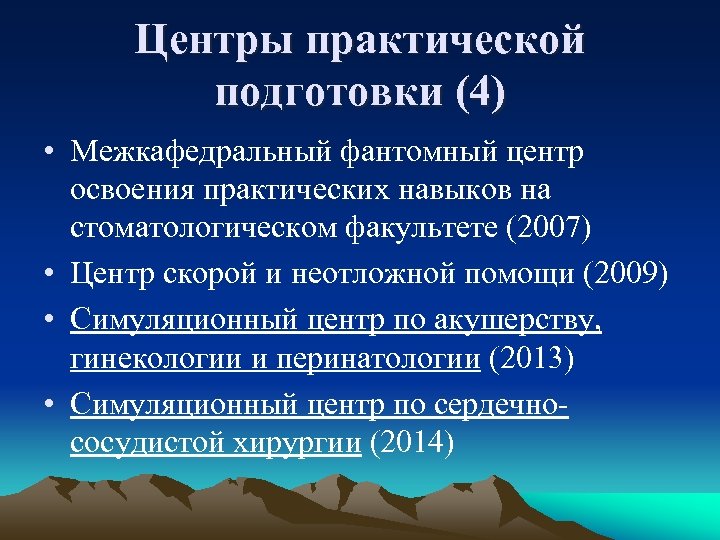 Центры практической подготовки (4)

• Межкафедральный фантомный центр освоения практических навыков на стоматологическом факультете (2007)
• Центр скорой и неотложной помощи (2009)
• Симуляционный центр по акушерству, гинекологии и перинатологии (2013)
• Симуляционный центр по сердечно-сосудистой хирургии (2014)